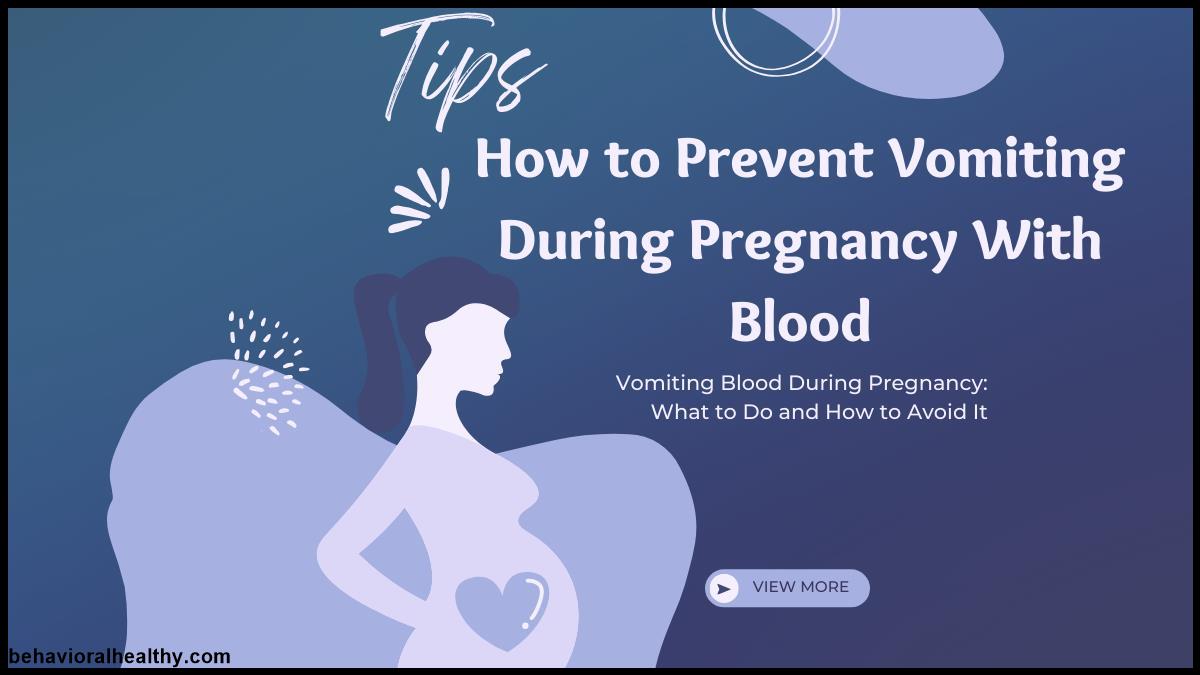 Tips

How to Prevent Vomiting During Pregnancy With Blood

Vomiting Blood During Pregnancy: What to Do and How to Avoid It

VIEW MORE

behavioralhealthy.com